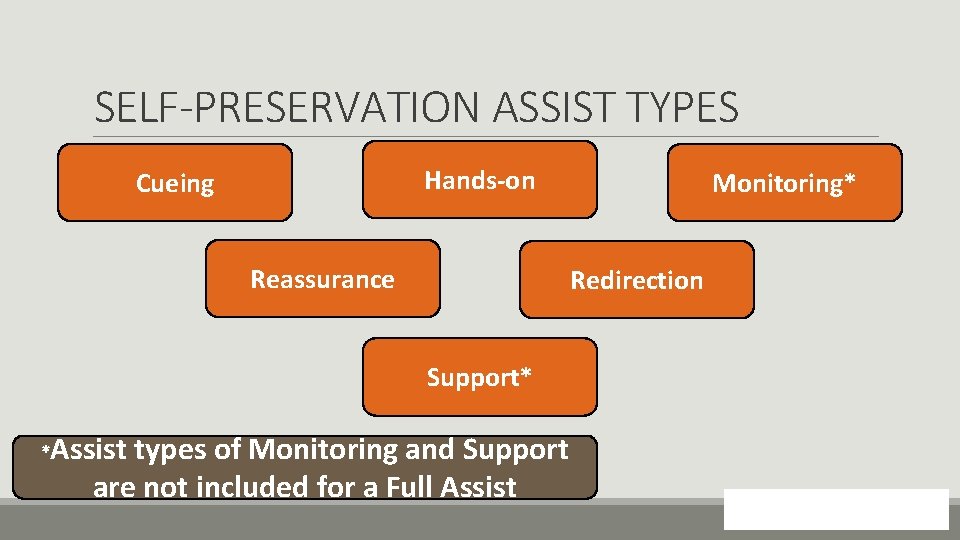 SELF-PRESERVATION ASSIST TYPES

Cueing

Hands-on

Monitoring*

Reassurance

Redirection

Support*

*Assist types of Monitoring and Support are not included for a Full Assist